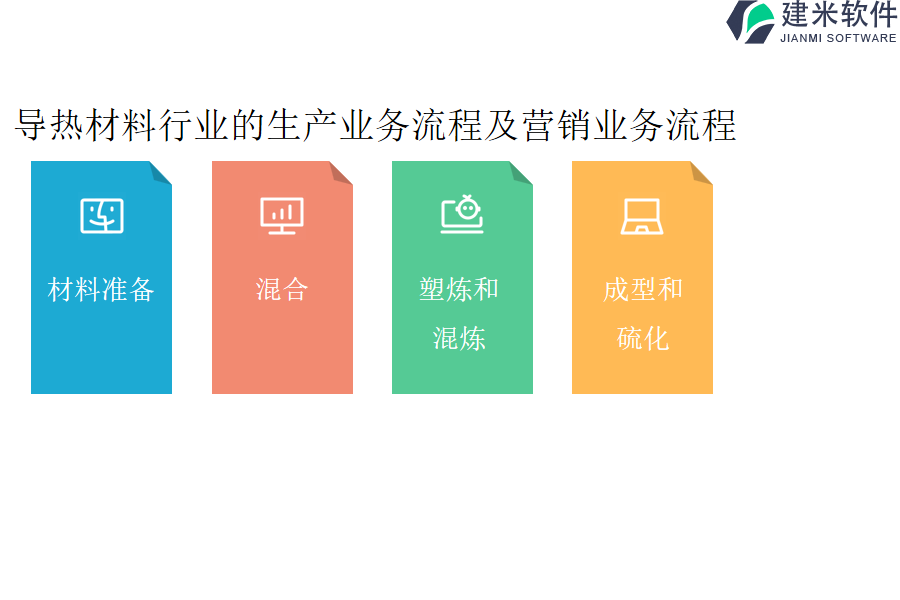 建米软件
JIANMI SOFTWARE

导热材料行业的生产业务流程及营销业务流程

材料准备

混合

塑炼和混炼

成型和硫化